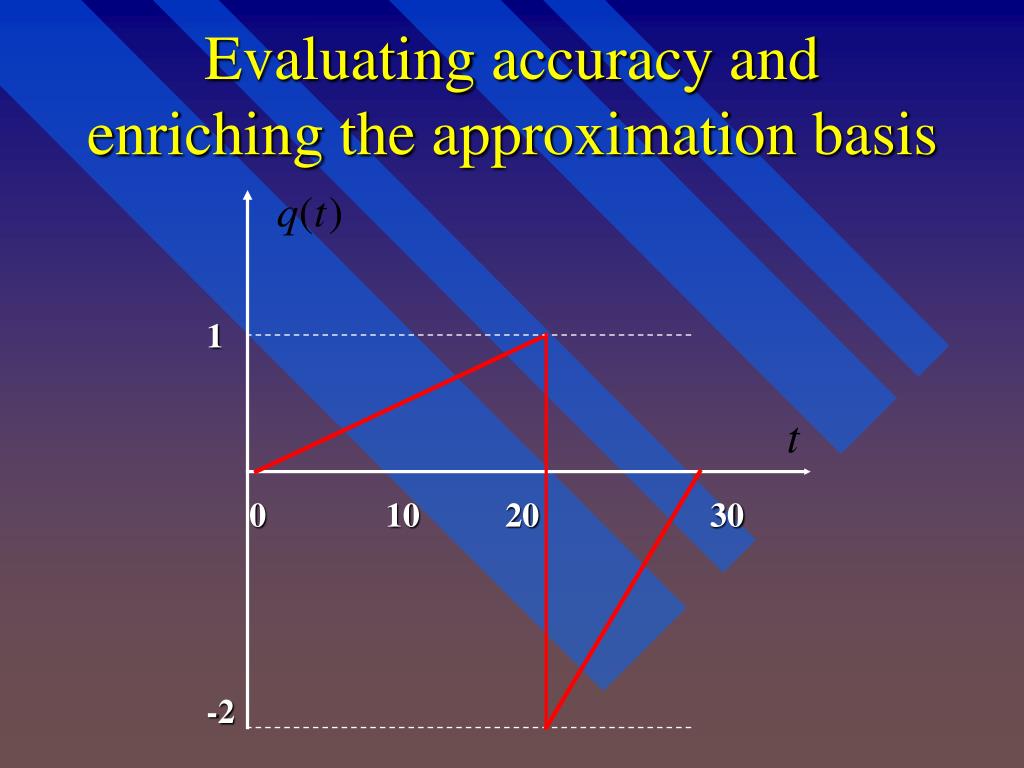 Evaluating accuracy and enriching the approximation basis

$q(t)$

1

$t$

0

10

20

30

-2